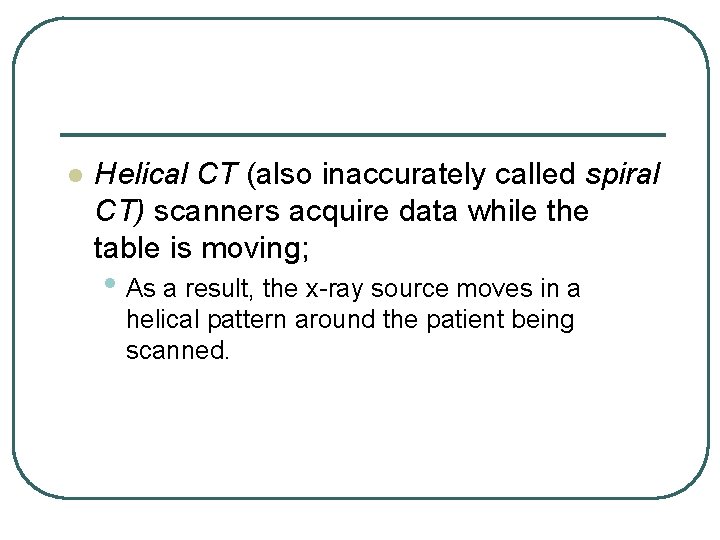 Helical CT (also inaccurately called spiral CT) scanners acquire data while the table is moving;

As a result, the x-ray source moves in a helical pattern around the patient being scanned.